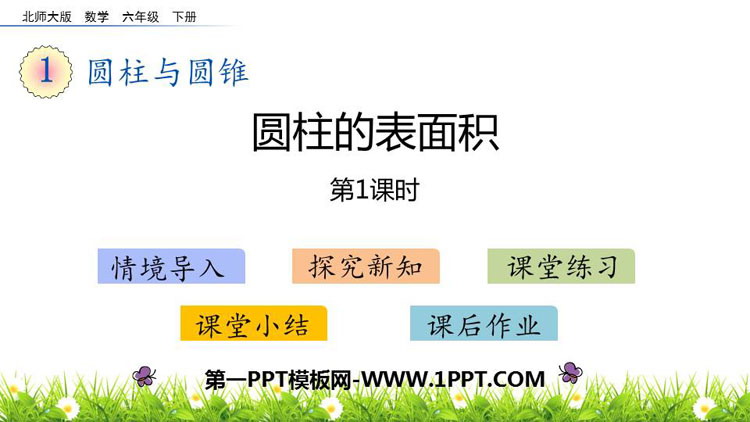 北师大版 数学 六年级 下册

1 圆柱与圆锥

圆柱的表面积

第1课时

情境导入

探究新知

课堂练习

课堂小结

课后作业

第一PPT模板网-WWW.1PPT.COM